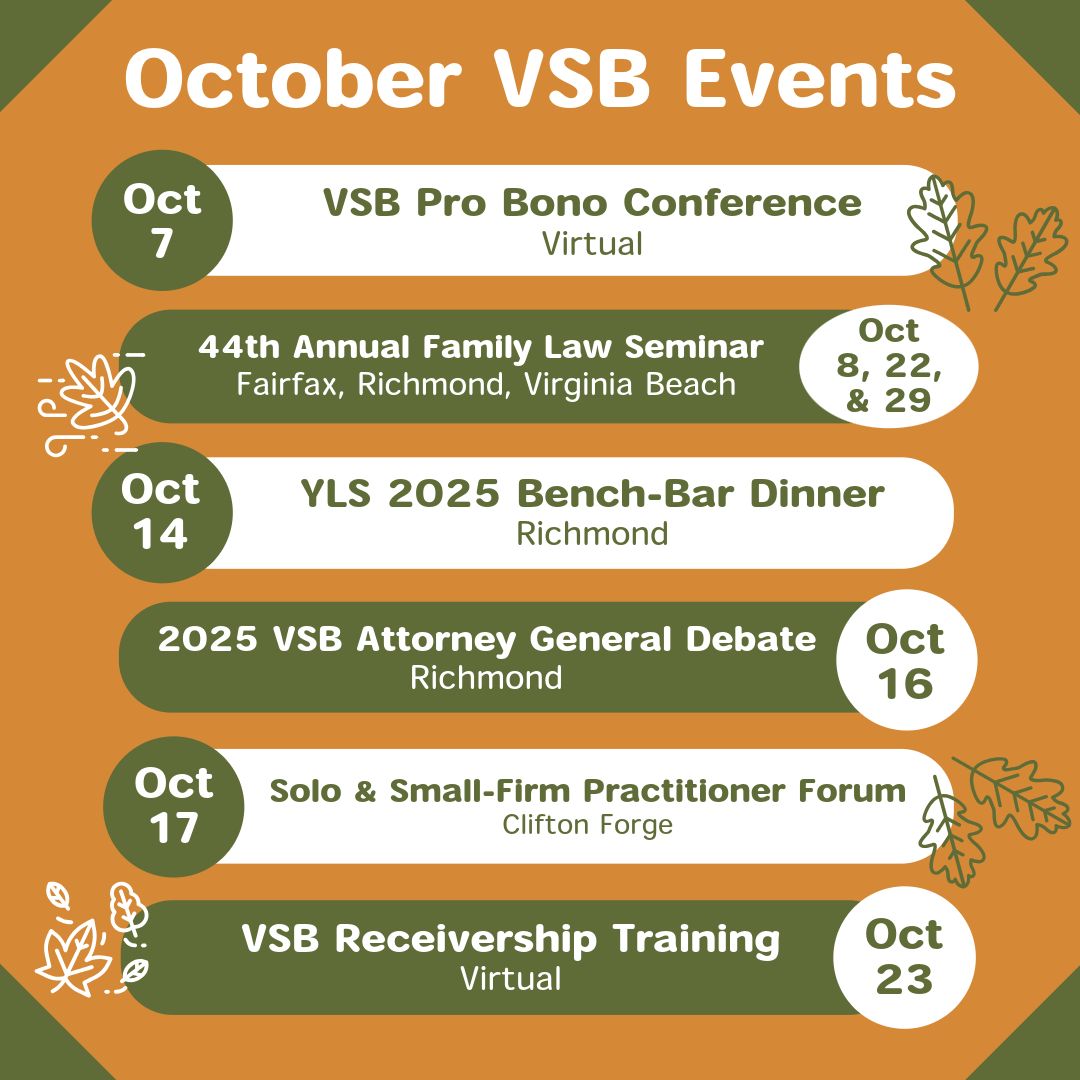 October VSB Events

Oct 7

VSB Pro Bono Conference
Virtual

44th Annual Family Law Seminar
Fairfax, Richmond, Virginia Beach

Oct 8, 22, & 29

Oct 14

YLS 2025 Bench-Bar Dinner
Richmond

2025 VSB Attorney General Debate
Richmond

Oct 16

Oct 17

Solo & Small-Firm Practitioner Forum
Clifton Forge

VSB Receivership Training
Virtual

Oct 23